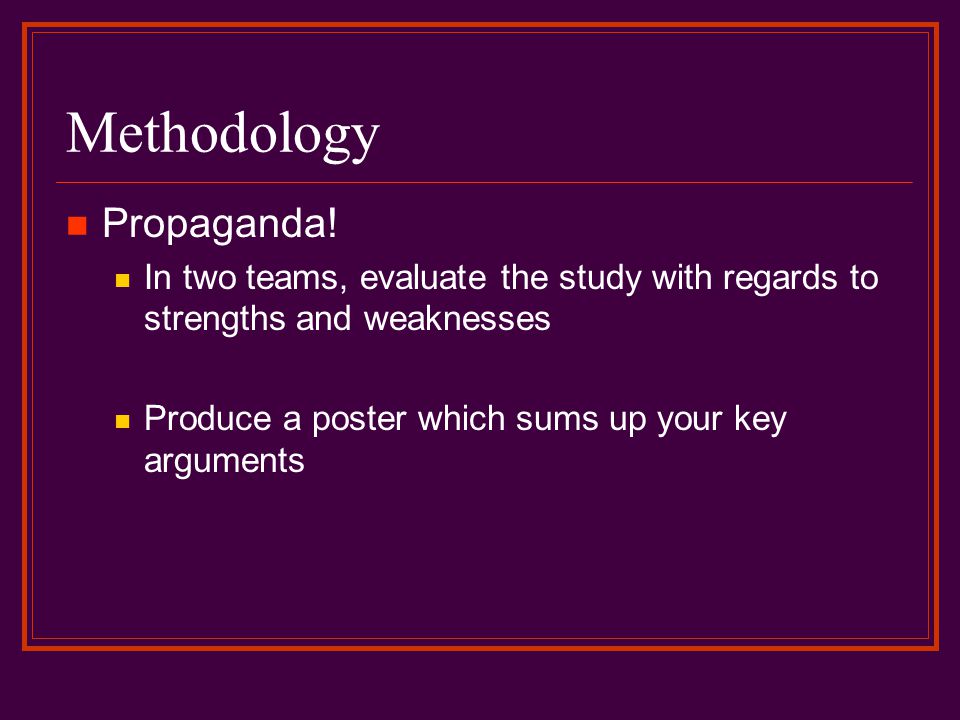 Methodology

Propaganda!

In two teams, evaluate the study with regards to strengths and weaknesses

Produce a poster which sums up your key arguments